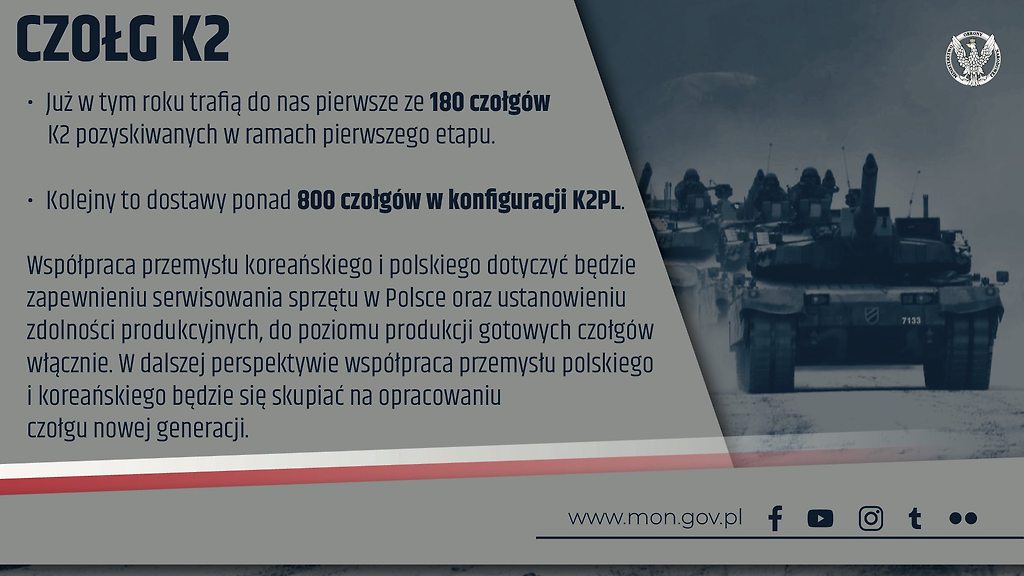 CZOŁG K2

• Już w tym roku trafią do nas pierwsze ze 180 czołgów K2 pozyskiwanych w ramach pierwszego etapu.

• Kolejny to dostawy ponad 800 czołgów w konfiguracji K2PL.

Współpraca przemysłu koreańskiego i polskiego dotyczyć będzie zapewnieniu serwisowania sprzętu w Polsce oraz ustanowieniu zdolności produkcyjnych, do poziomu produkcji gotowych czołgów włącznie. W dalszej perspektywie współpraca przemysłu polskiego i koreańskiego będzie się skupiać na opracowaniu czołgu nowej generacji.

7133

www.mon.gov.pl